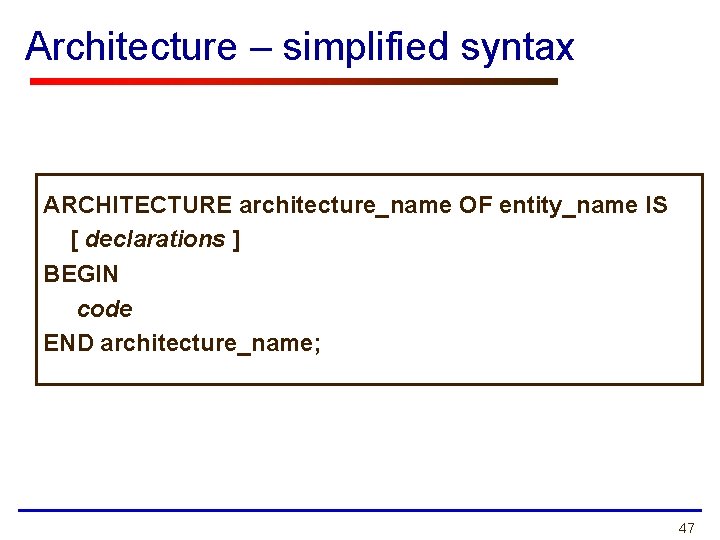 Architecture – simplified syntax

ARCHITECTURE architecture_name OF entity_name IS
[ declarations ]
BEGIN
code
END architecture_name;

47